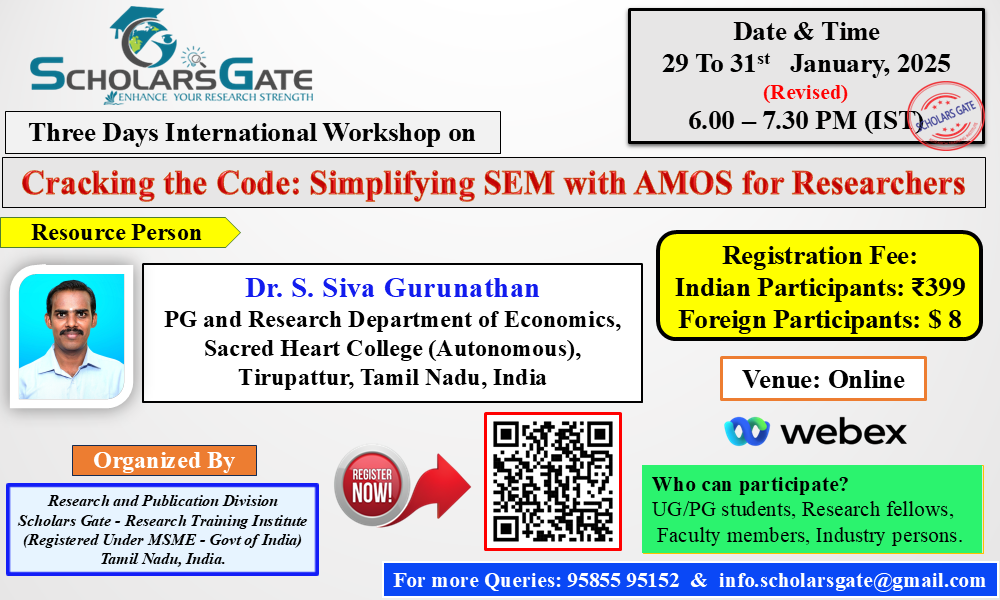 SCHOLARSGATE
ENHANCE YOUR RESEARCH STRENGTH

Date & Time
29 To 31$^{st}$ January, 2025
(Revised)
6.00 – 7.30 PM (IST)

SCHOLARS GATE

Three Days International Workshop on

Cracking the Code: Simplifying SEM with AMOS for Researchers

Resource Person

Dr. S. Siva Gurunathan
PG and Research Department of Economics,
Sacred Heart College (Autonomous),
Tirupattur, Tamil Nadu, India

Registration Fee:
Indian Participants: ₹399
Foreign Participants: $ 8

Venue: Online

webex

Organized By

Research and Publication Division
Scholars Gate - Research Training Institute
(Registered Under MSME - Govt of India)
Tamil Nadu, India.

REGISTER NOW!

Who can participate?
UG/PG students, Research fellows,
Faculty members, Industry persons.

For more Queries: 95855 95152 & info.scholarsgate@gmail.com